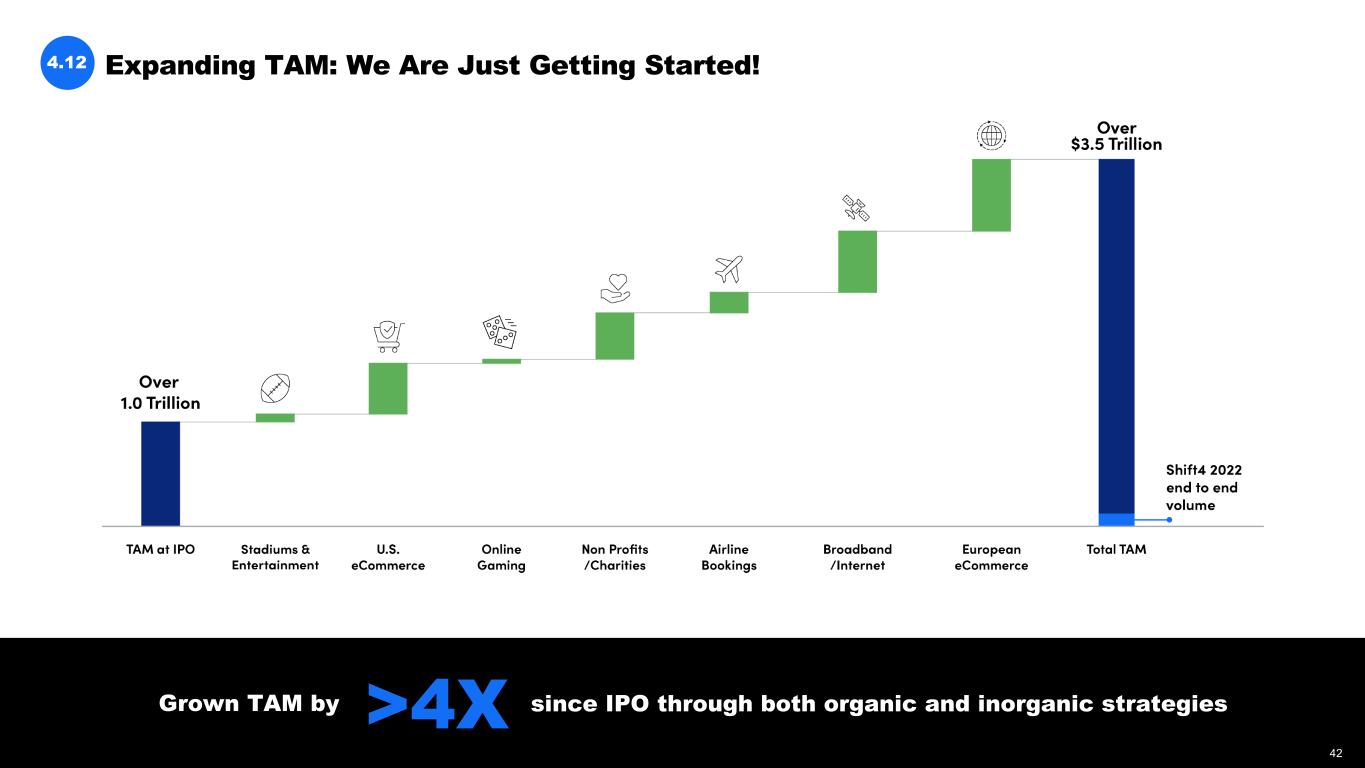 4.12 Expanding TAM: We Are Just Getting Started!

Over
1.0 Trillion

Over
$3.5 Trillion

Shift4 2022 end to end volume

TAM at IPO
Stadiums & Entertainment
U.S. eCommerce
Online Gaming
Non Profits /Charities
Airline Bookings
Broadband /Internet
European eCommerce
Total TAM

Grown TAM by >4X since IPO through both organic and inorganic strategies

42